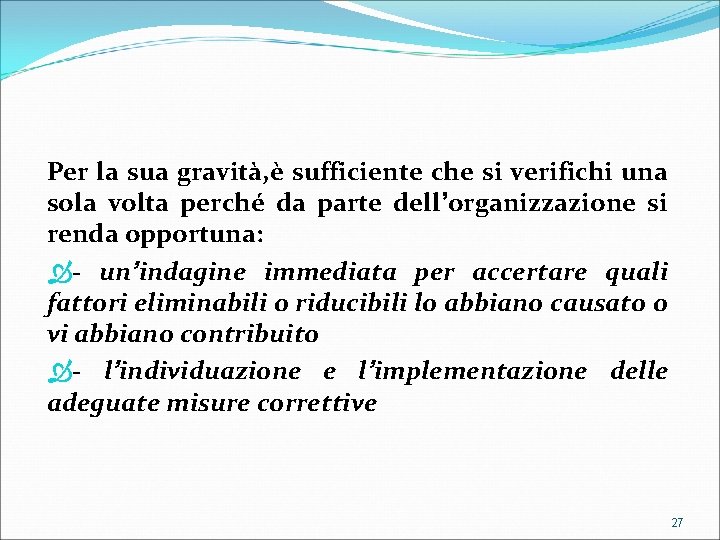 Per la sua gravità,è sufficiente che si verifichi una sola volta perché da parte dell’organizzazione si renda opportuna:

- un’indagine immediata per accertare quali fattori eliminabili o riducibili lo abbiano causato o vi abbiano contribuito

- l’individuazione e l’implementazione delle adeguate misure correttive

27